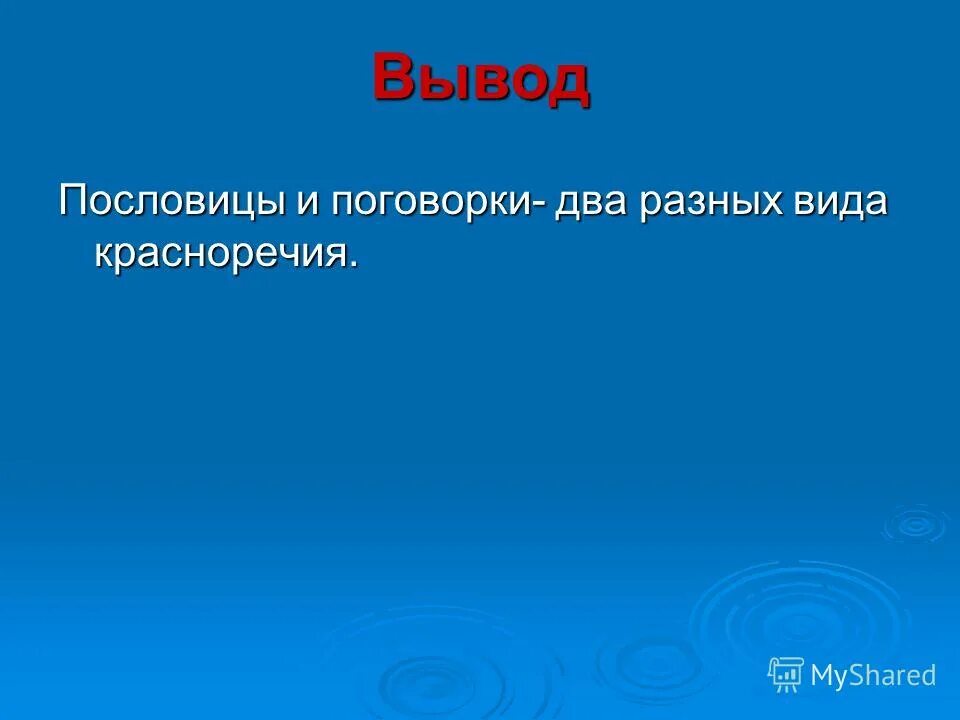 Вывод

Пословицы и поговорки- два разных вида красноречия.

MyShared